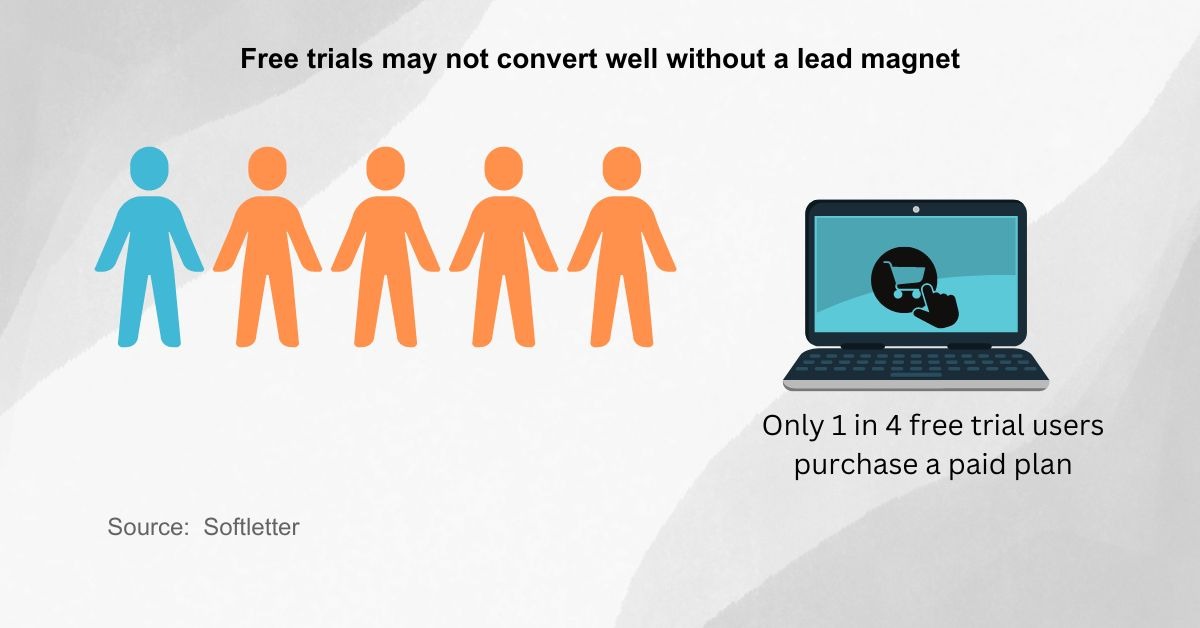 Free trials may not convert well without a lead magnet

Only 1 in 4 free trial users purchase a paid plan

Source: Softletter